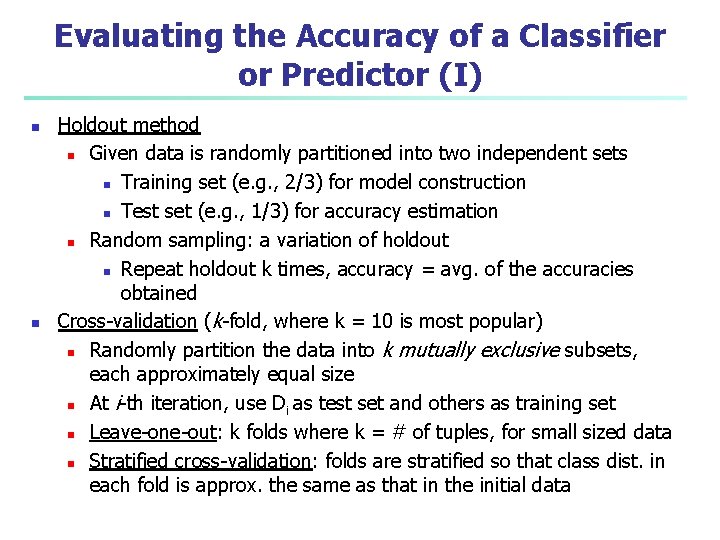 Evaluating the Accuracy of a Classifier or Predictor (I)

- Holdout method
  - Given data is randomly partitioned into two independent sets
    - Training set (e.g., 2/3) for model construction
    - Test set (e.g., 1/3) for accuracy estimation
  - Random sampling: a variation of holdout
    - Repeat holdout k times, accuracy = avg. of the accuracies obtained
- Cross-validation (k-fold, where k = 10 is most popular)
  - Randomly partition the data into k mutually exclusive subsets, each approximately equal size
  - At i-th iteration, use $D_i$ as test set and others as training set
  - Leave-one-out: k folds where k = # of tuples, for small sized data
  - Stratified cross-validation: folds are stratified so that class dist. in each fold is approx. the same as that in the initial data